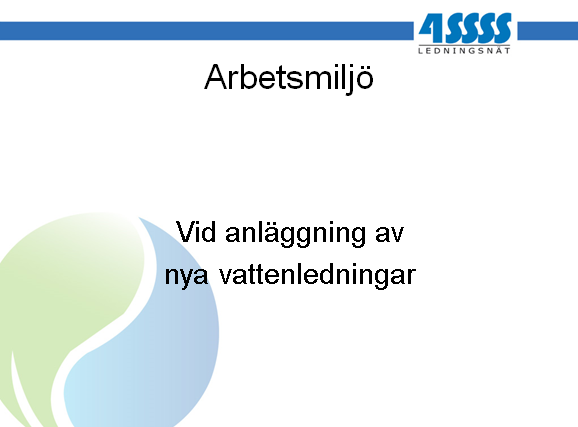 4SSSS
LEDNINGSNÄT

Arbetsmiljö

Vid anläggning av nya vattenledningar